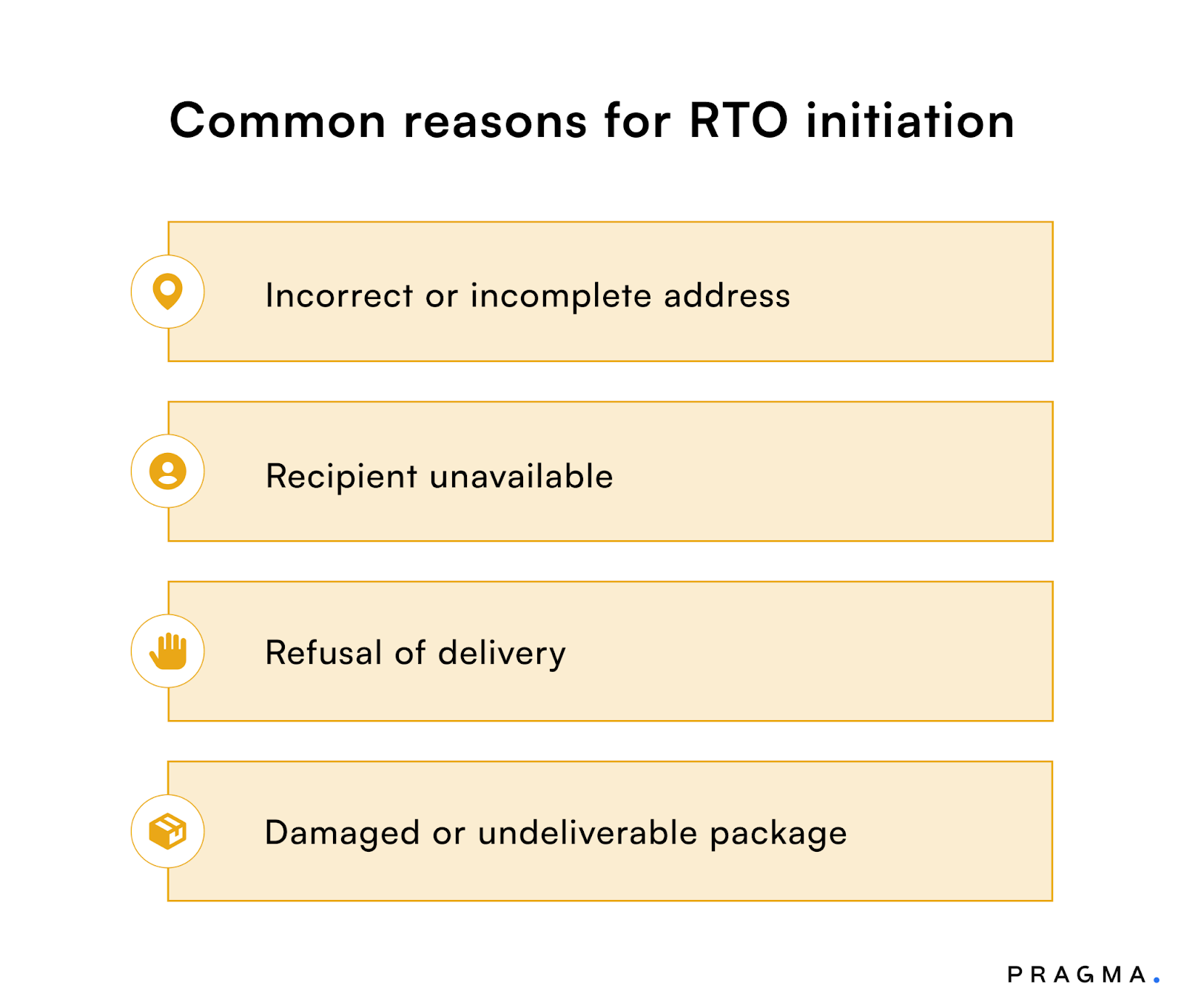 Common reasons for RTO initiation

Incorrect or incomplete address

Recipient unavailable

Refusal of delivery

Damaged or undeliverable package

PRAGMA.